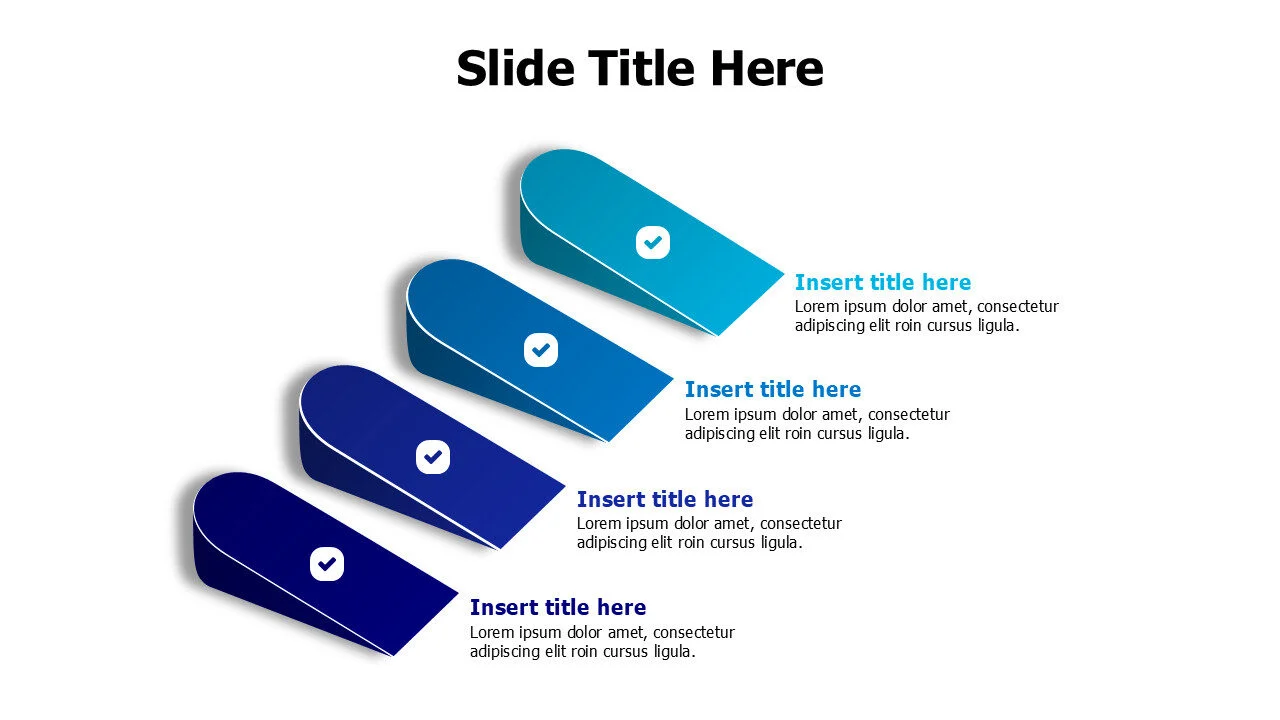 Slide Title Here

Insert title here
Lorem ipsum dolor amet, consectetur adipiscing elit roin cursus ligula.

Insert title here
Lorem ipsum dolor amet, consectetur adipiscing elit roin cursus ligula.

Insert title here
Lorem ipsum dolor amet, consectetur adipiscing elit roin cursus ligula.

Insert title here
Lorem ipsum dolor amet, consectetur adipiscing elit roin cursus ligula.